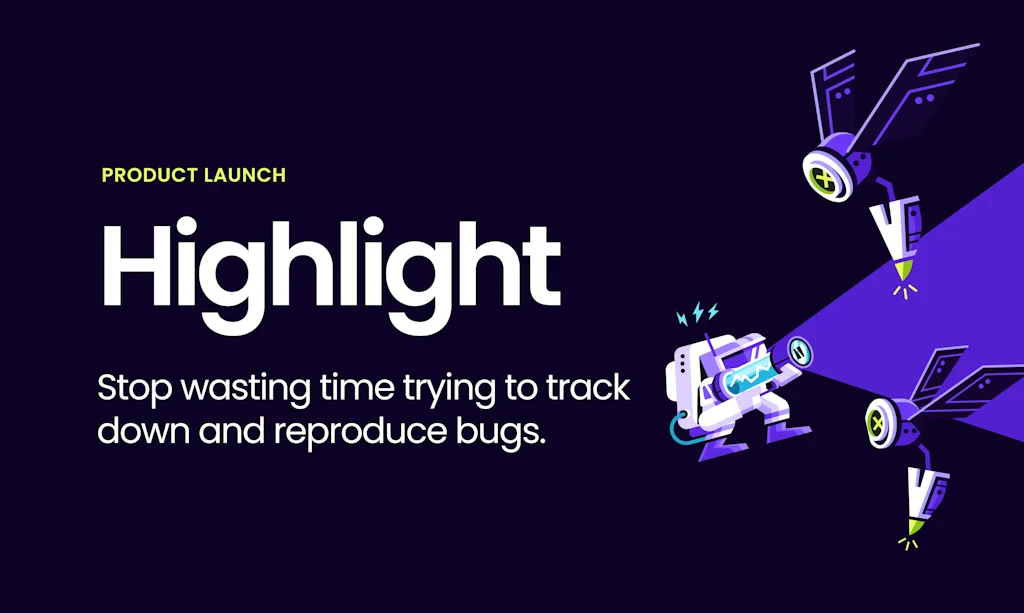 PRODUCT LAUNCH

Highlight

Stop wasting time trying to track down and reproduce bugs.